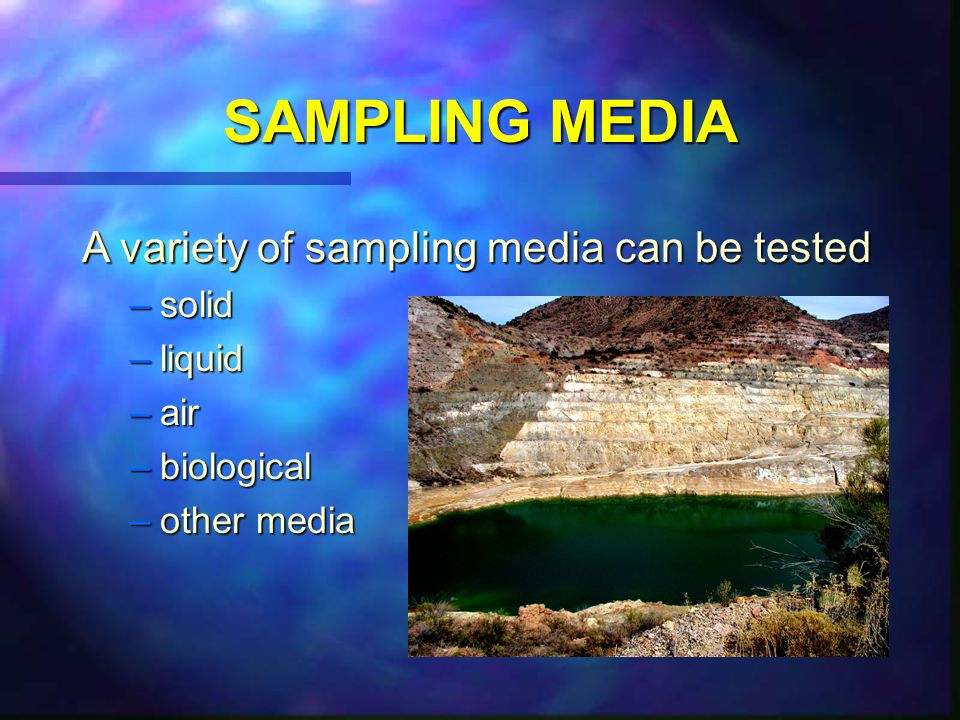 SAMPLING MEDIA

A variety of sampling media can be tested

– solid
– liquid
– air
– biological
– other media